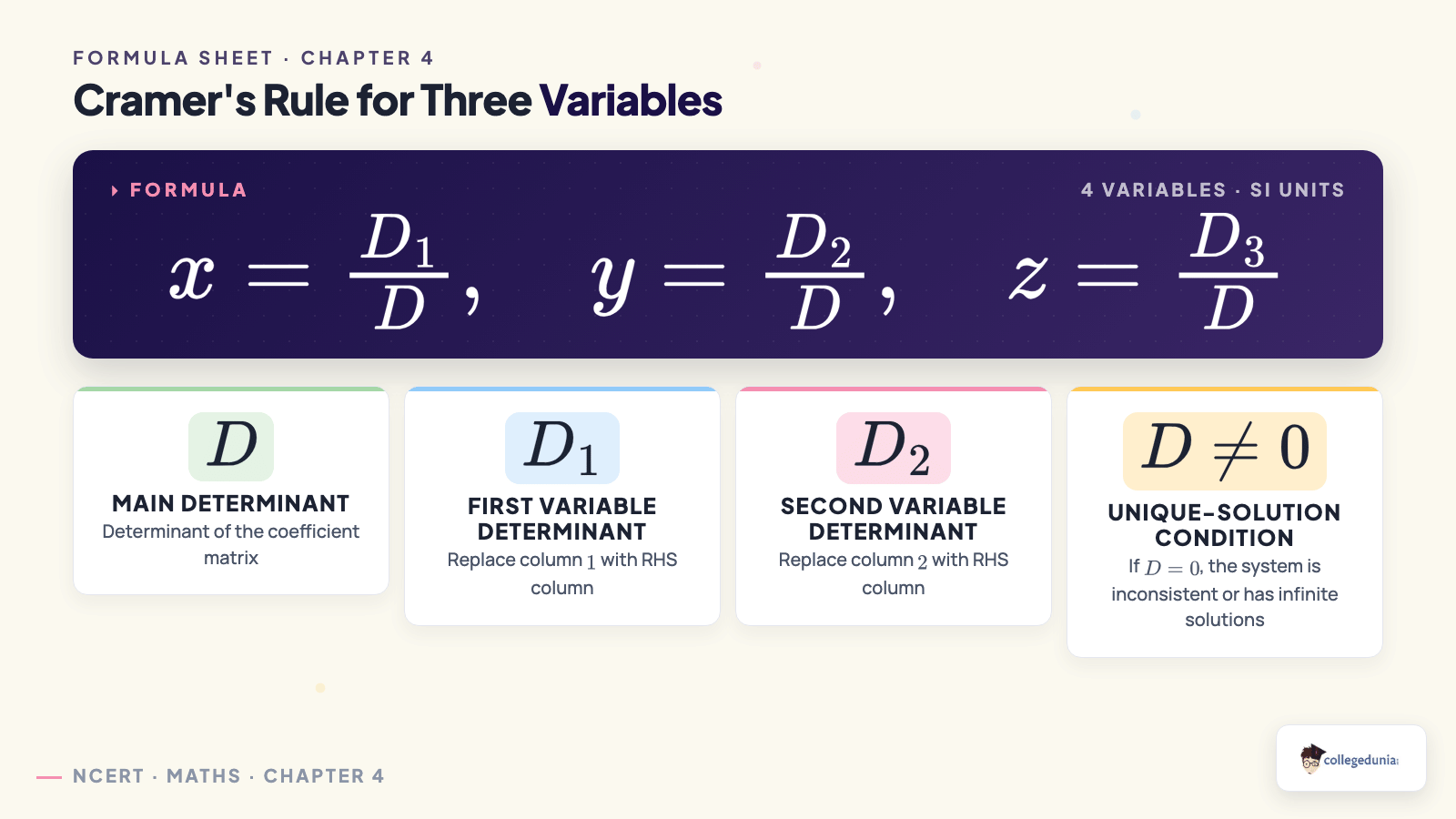 FORMULA SHEET · CHAPTER 4

Cramer's Rule for Three Variables

FORMULA

4 VARIABLES · SI UNITS

$x = \frac{D_1}{D}, \quad y = \frac{D_2}{D}, \quad z = \frac{D_3}{D}$

$D$

MAIN DETERMINANT

Determinant of the coefficient matrix

$D_1$

FIRST VARIABLE DETERMINANT

Replace column $1$ with RHS column

$D_2$

SECOND VARIABLE DETERMINANT

Replace column $2$ with RHS column

$D \neq 0$

UNIQUE-SOLUTION CONDITION

If $D = 0$, the system is inconsistent or has infinite solutions

NCERT · MATHS · CHAPTER 4

collegedunia